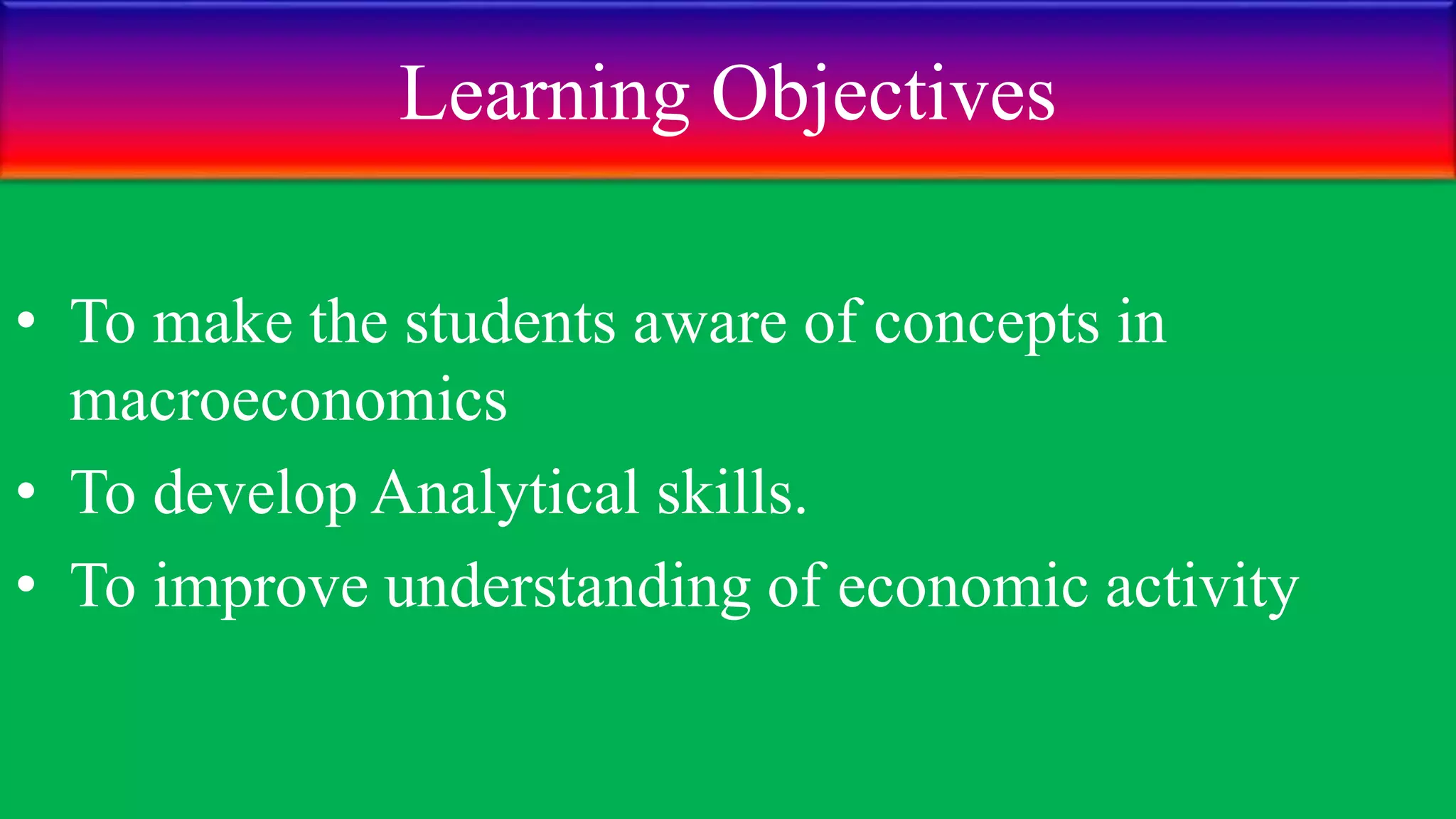 Learning Objectives

• To make the students aware of concepts in macroeconomics
• To develop Analytical skills.
• To improve understanding of economic activity